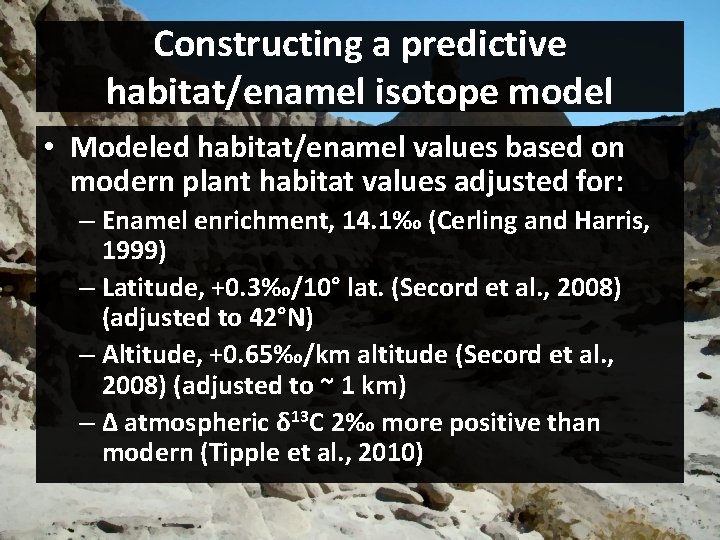 Constructing a predictive habitat/enamel isotope model

• Modeled habitat/enamel values based on modern plant habitat values adjusted for:
– Enamel enrichment, 14.1‰ (Cerling and Harris, 1999)
– Latitude, +0.3‰/10° lat. (Secord et al., 2008) (adjusted to 42°N)
– Altitude, +0.65‰/km altitude (Secord et al., 2008) (adjusted to ~ 1 km)
– Δ atmospheric $\delta^{13}C$ 2‰ more positive than modern (Tipple et al., 2010)